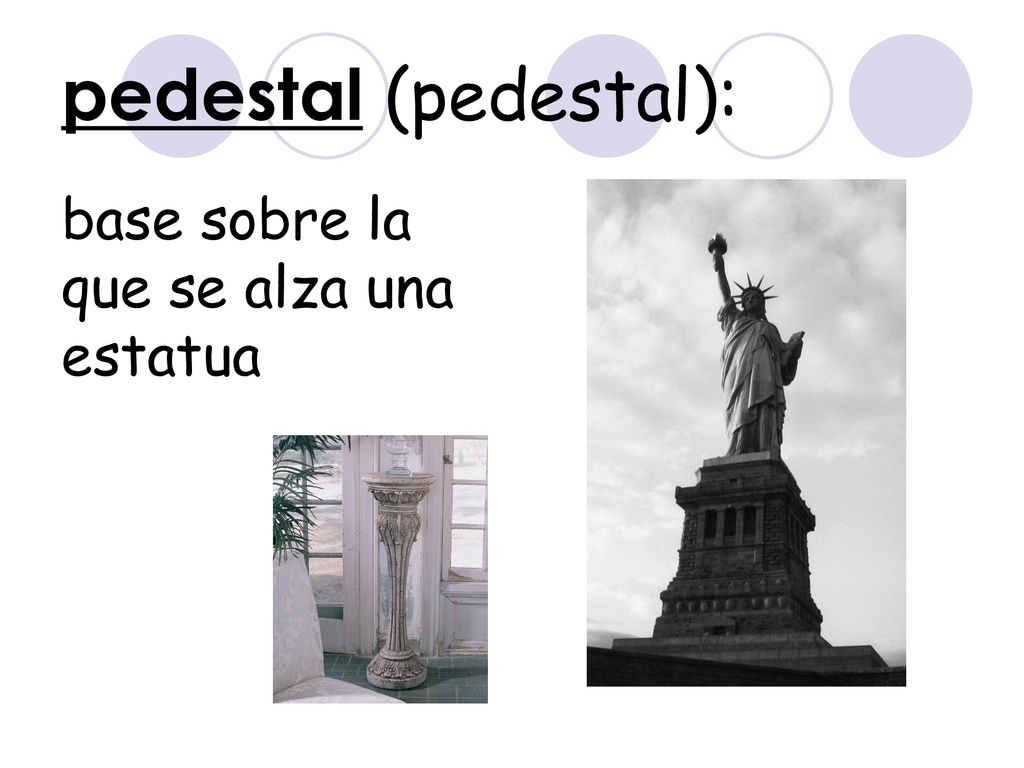 pedestal (pedestal):

base sobre la que se alza una estatua